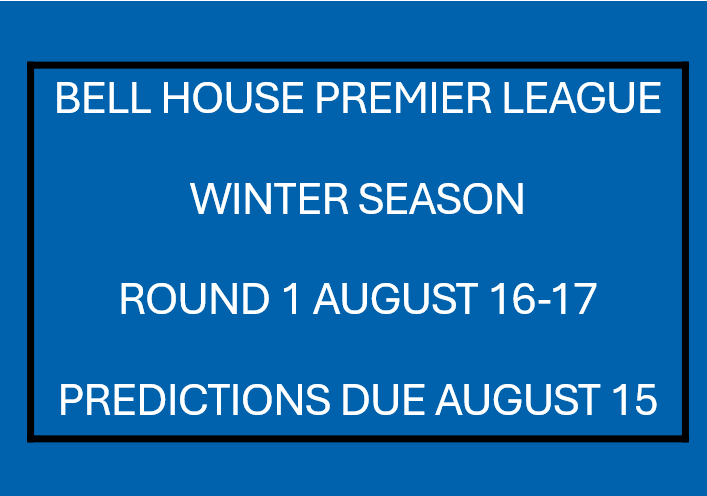 BELL HOUSE PREMIER LEAGUE

WINTER SEASON

ROUND 1 AUGUST 16-17

PREDICTIONS DUE AUGUST 15